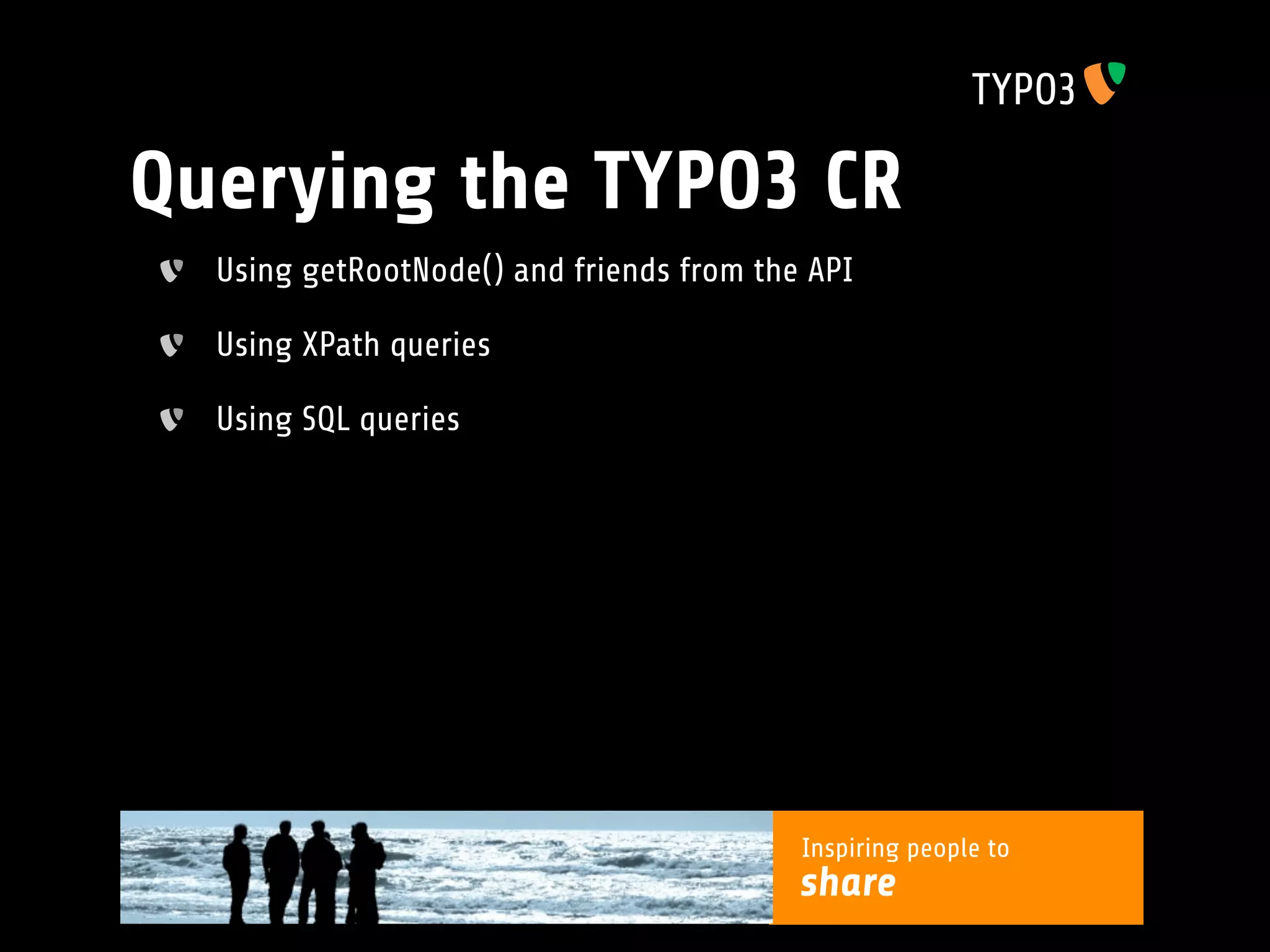 TYPO3

Querying the TYPO3 CR

Using getRootNode() and friends from the API

Using XPath queries

Using SQL queries

Inspiring people to
share